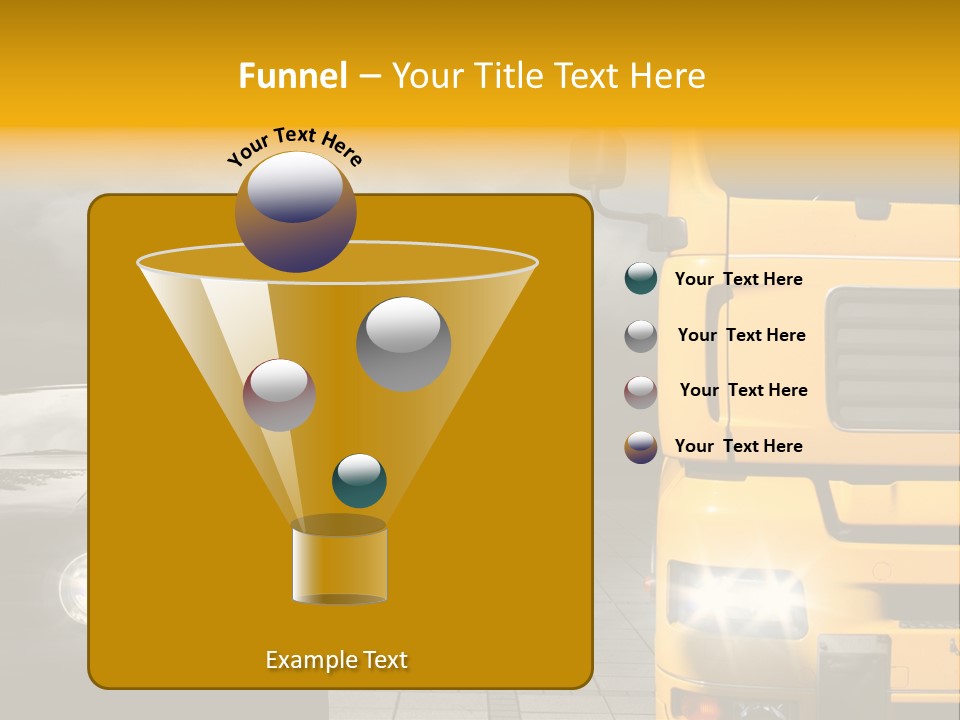 Funnel – Your Title Text Here

Your Text Here

Your Text Here

Your Text Here

Your Text Here

Your Text Here

Example Text